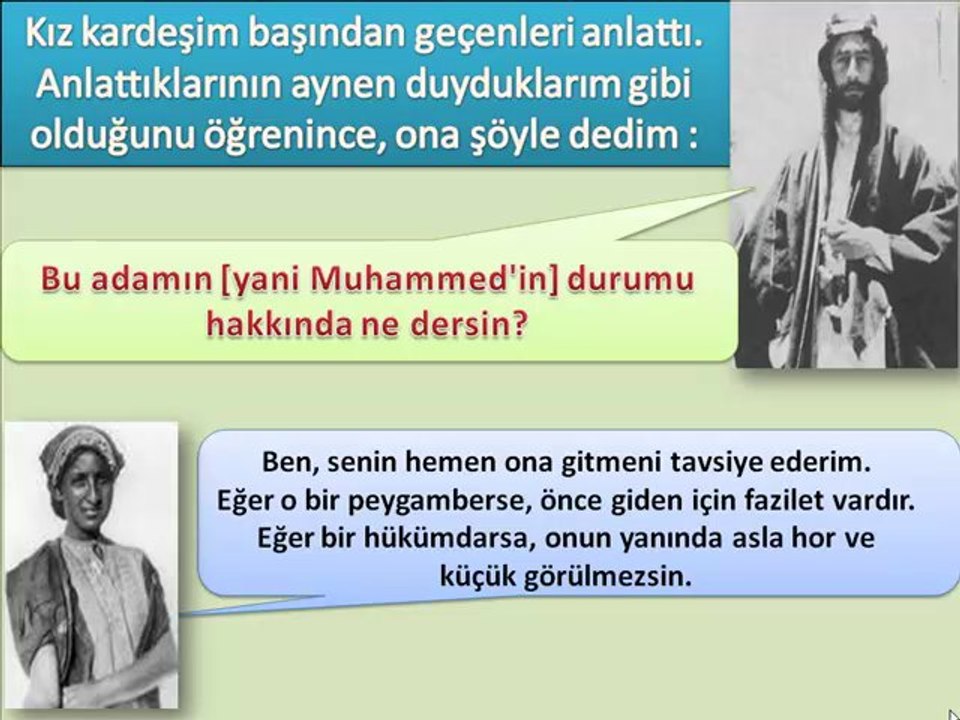 Kız kardeşim başından geçenleri anlattı. Anlattıklarının aynen duyduklarım gibi olduğunu öğrenince, ona şöyle dedim :

Bu adamın [yani Muhammed'in] durumu hakkında ne dersin?

Ben, senin hemen ona gitmeni tavsiye ederim. Eğer o bir peygamberse, önce giden için fazilet vardır. Eğer bir hükümdarsa, onun yanında asla hor ve küçük görülmezsin.